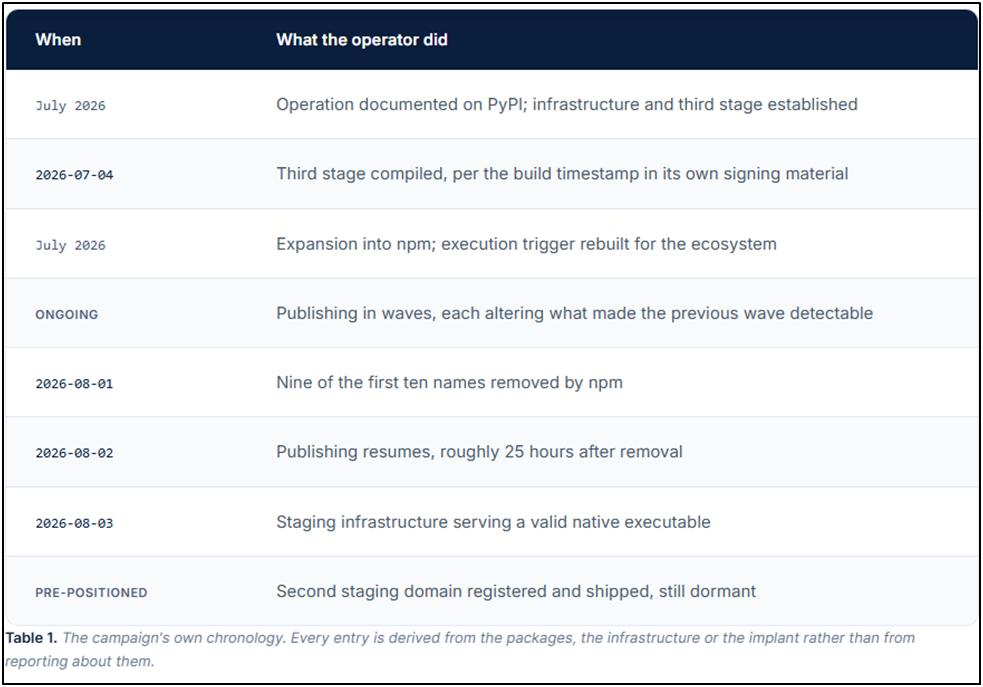 | When | What the operator did |
|---|---|
| July 2026 | Operation documented on PyPI; infrastructure and third stage established |
| 2026-07-04 | Third stage compiled, per the build timestamp in its own signing material |
| July 2026 | Expansion into npm; execution trigger rebuilt for the ecosystem |
| ONGOING | Publishing in waves, each altering what made the previous wave detectable |
| 2026-08-01 | Nine of the first ten names removed by npm |
| 2026-08-02 | Publishing resumes, roughly 25 hours after removal |
| 2026-08-03 | Staging infrastructure serving a valid native executable |
| PRE-POSITIONED | Second staging domain registered and shipped, still dormant |

Table 1. The campaign's own chronology. Every entry is derived from the packages, the infrastructure or the implant rather than from reporting about them.